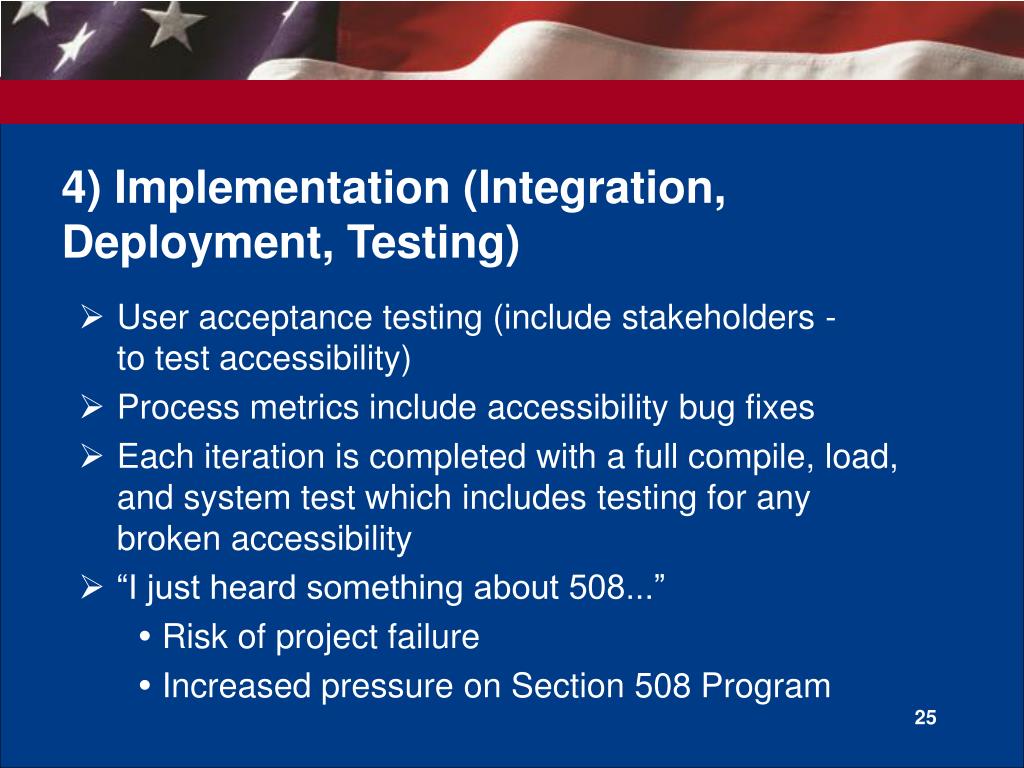 4) Implementation (Integration, Deployment, Testing)

➢ User acceptance testing (include stakeholders - to test accessibility)

➢ Process metrics include accessibility bug fixes

➢ Each iteration is completed with a full compile, load, and system test which includes testing for any broken accessibility

➢ “I just heard something about 508...”

• Risk of project failure

• Increased pressure on Section 508 Program

25